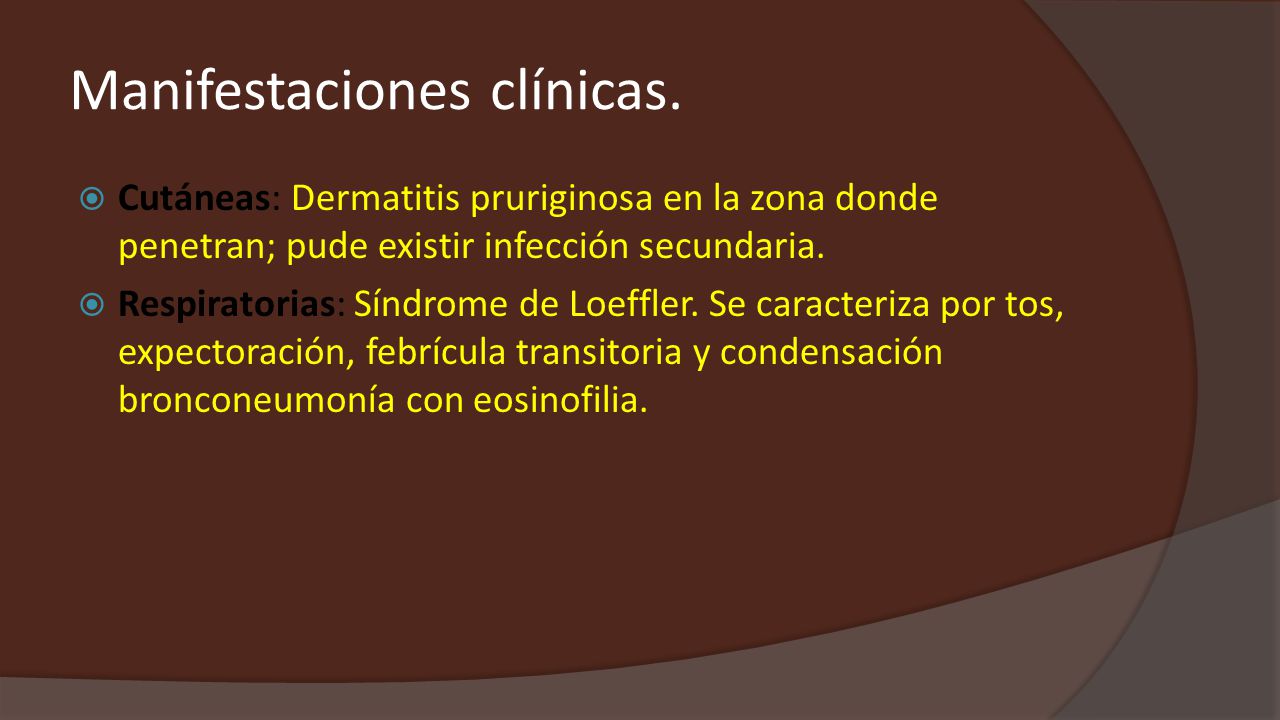 Manifestaciones clínicas.

Cutáneas: Dermatitis pruriginosa en la zona donde penetran; pude existir infección secundaria.

Respiratorias: Síndrome de Loeffler. Se caracteriza por tos, expectoración, febrícula transitoria y condensación bronconeumonía con eosinofilia.